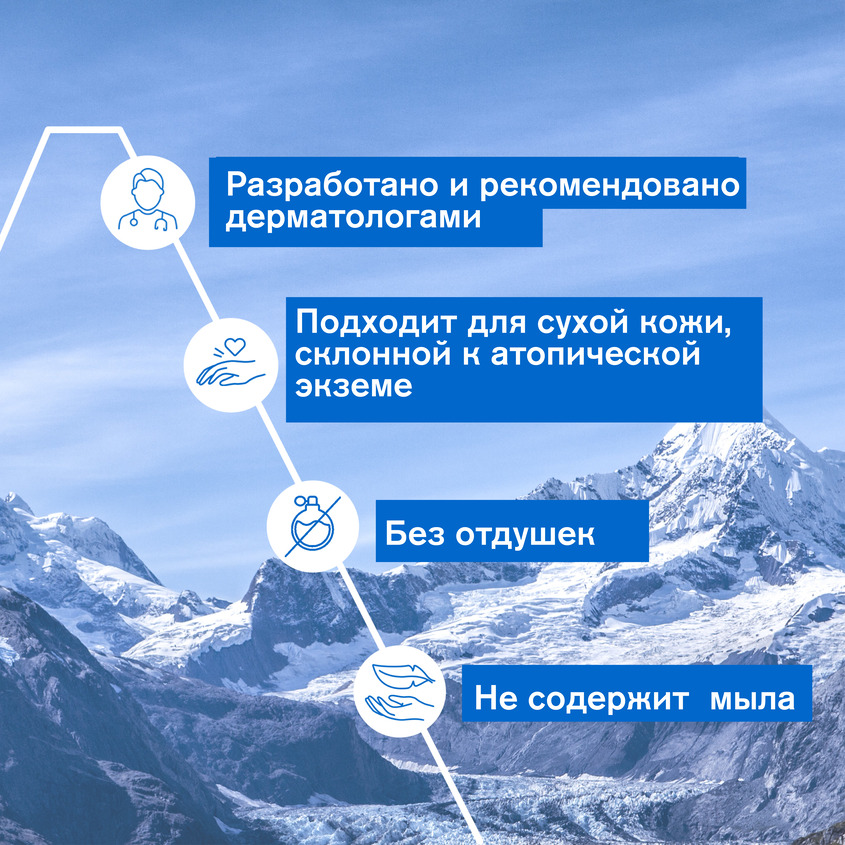 Разработано и рекомендовано дерматологами

Подходит для сухой кожи, склонной к атопической экземе

Без отдушек

Не содержит  мыла